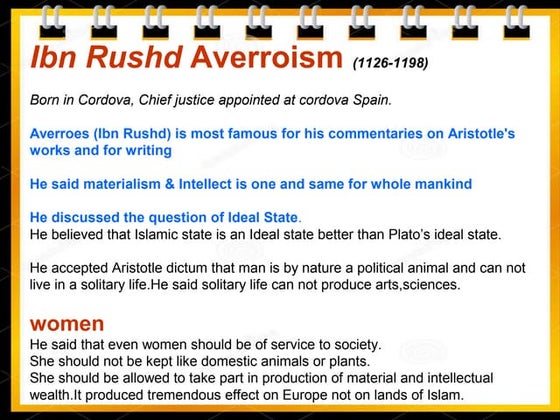 Ibn Rushd Averroism (1126-1198)

Born in Cordova, Chief justice appointed at cordova Spain.

Averroes (Ibn Rushd) is most famous for his commentaries on Aristotle's works and for writing

He said materialism & Intellect is one and same for whole mankind

He discussed the question of Ideal State.
He believed that Islamic state is an Ideal state better than Plato's ideal state.

He accepted Aristotle dictum that man is by nature a political animal and can not live in a solitary life.He said solitary life can not produce arts,sciences.

women
He said that even women should be of service to society.
She should not be kept like domestic animals or plants.
She should be allowed to take part in production of material and intellectual wealth.It produced tremendous effect on Europe not on lands of Islam.